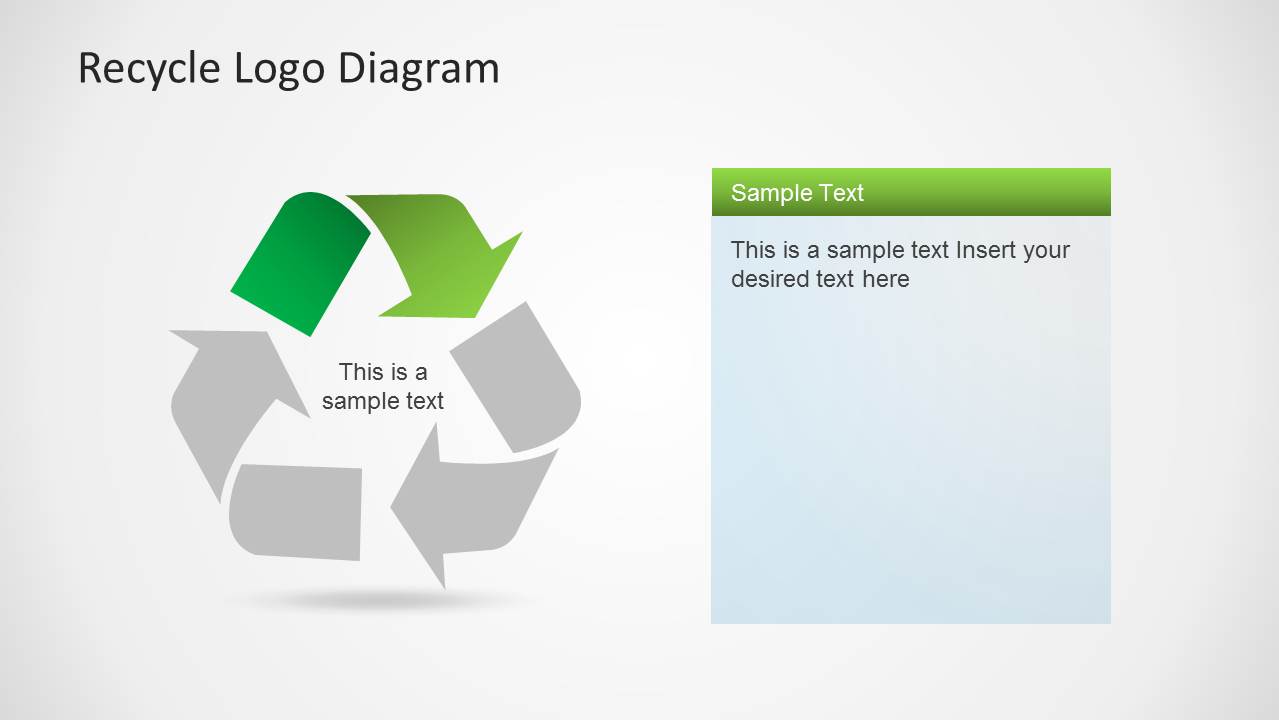 Recycle Logo Diagram

This is a sample text

Sample Text

This is a sample text Insert your desired text here